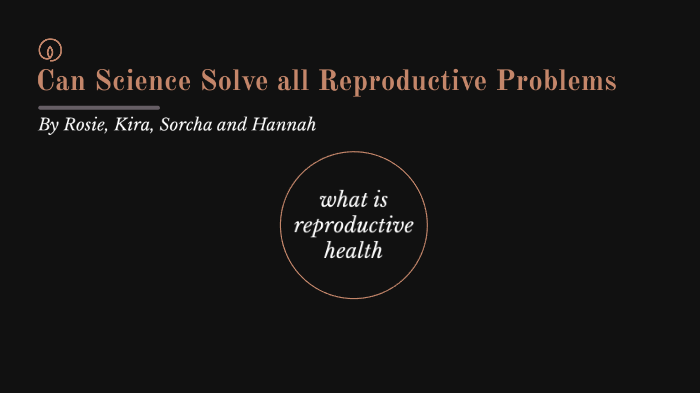 Can Science Solve all Reproductive Problems

By Rosie, Kira, Sorcha and Hannah

what is reproductive health